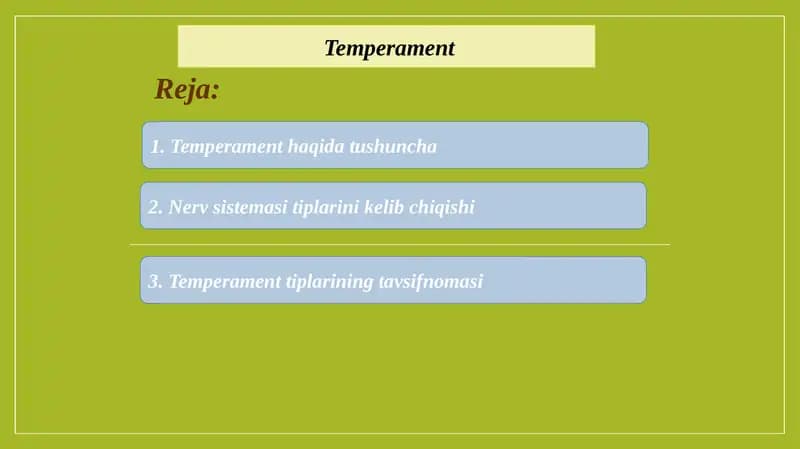 Temperament

Reja:

1. Temperament haqida tushuncha

2. Nerv sistemasi tiplarini kelib chiqishi

3. Temperament tiplarining tavsifnomasi